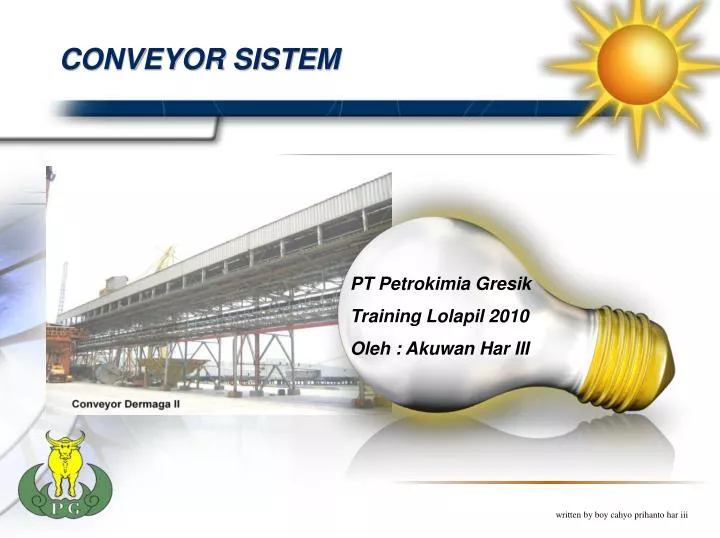 CONVEYOR SISTEM

Conveyor Dermaga II

PT Petrokimia Gresik

Training Lolapil 2010

Oleh : Akuwan Har III

P G

written by boy cahyo prihanto har iii